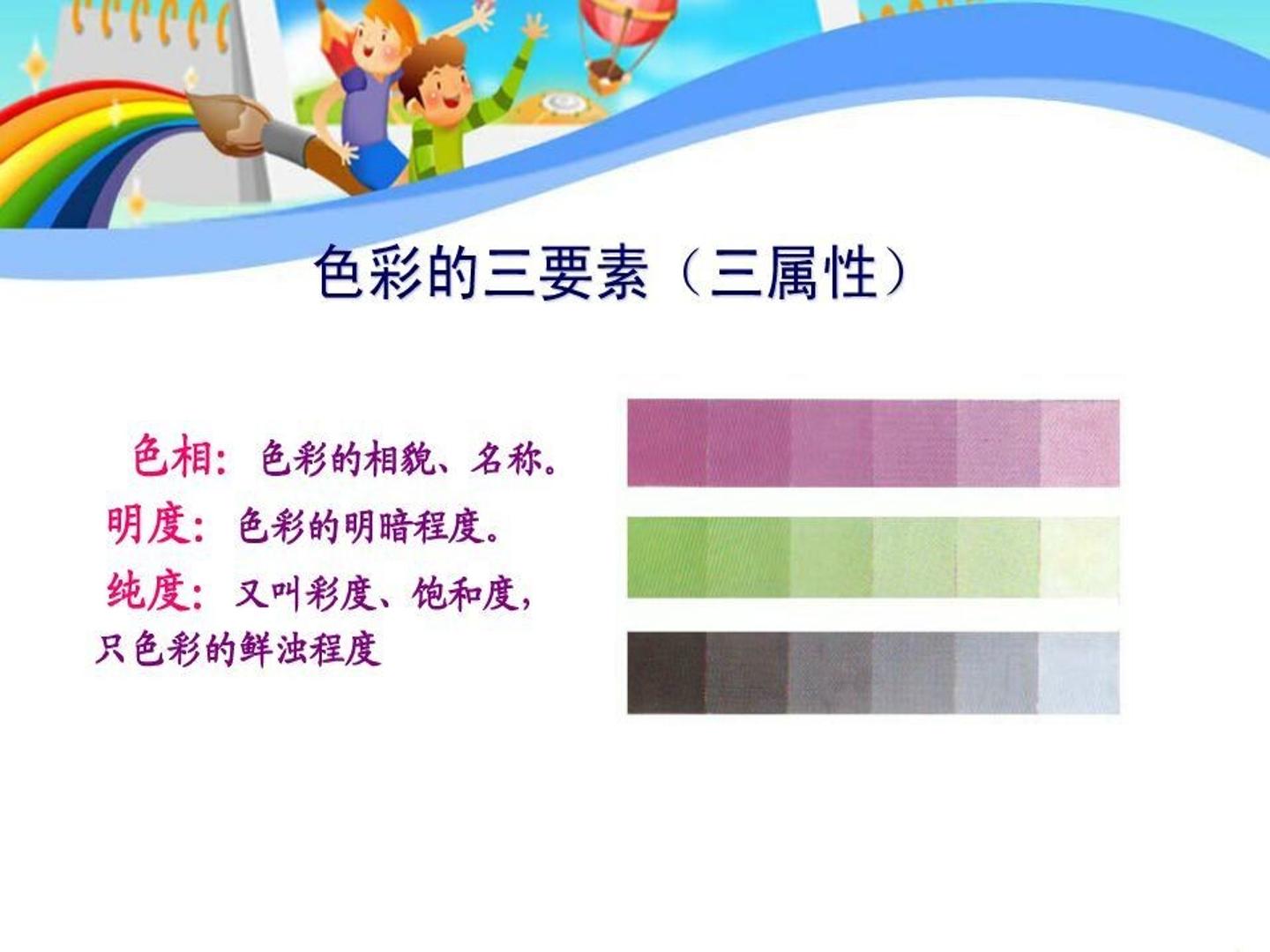 色彩的三要素（三属性）

色相：色彩的相貌、名称。

明度：色彩的明暗程度。

纯度：又叫彩度、饱和度，只色彩的鲜浊程度